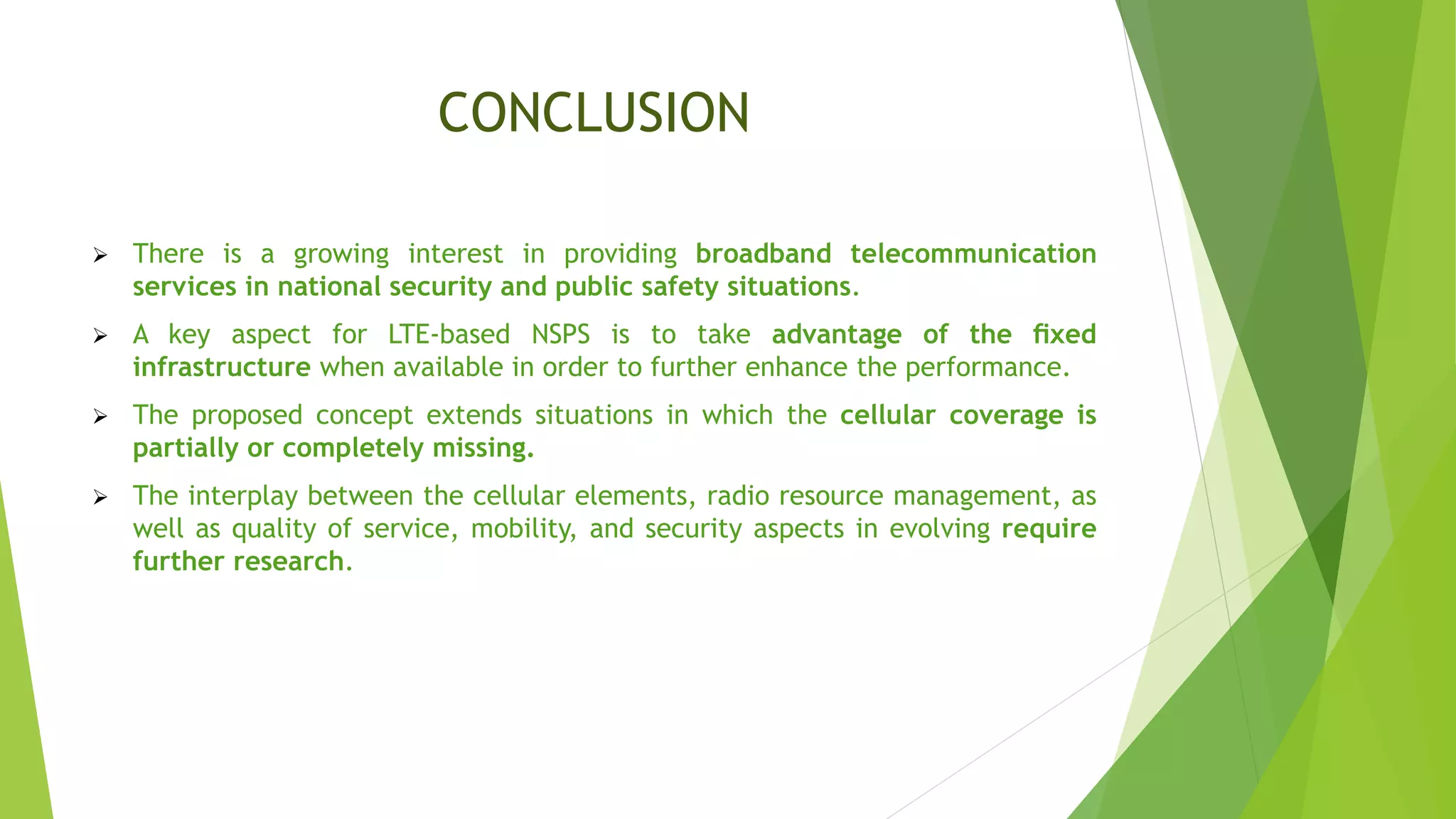 CONCLUSION

➢ There is a growing interest in providing broadband telecommunication services in national security and public safety situations.

➢ A key aspect for LTE-based NSPS is to take advantage of the fixed infrastructure when available in order to further enhance the performance.

➢ The proposed concept extends situations in which the cellular coverage is partially or completely missing.

➢ The interplay between the cellular elements, radio resource management, as well as quality of service, mobility, and security aspects in evolving require further research.